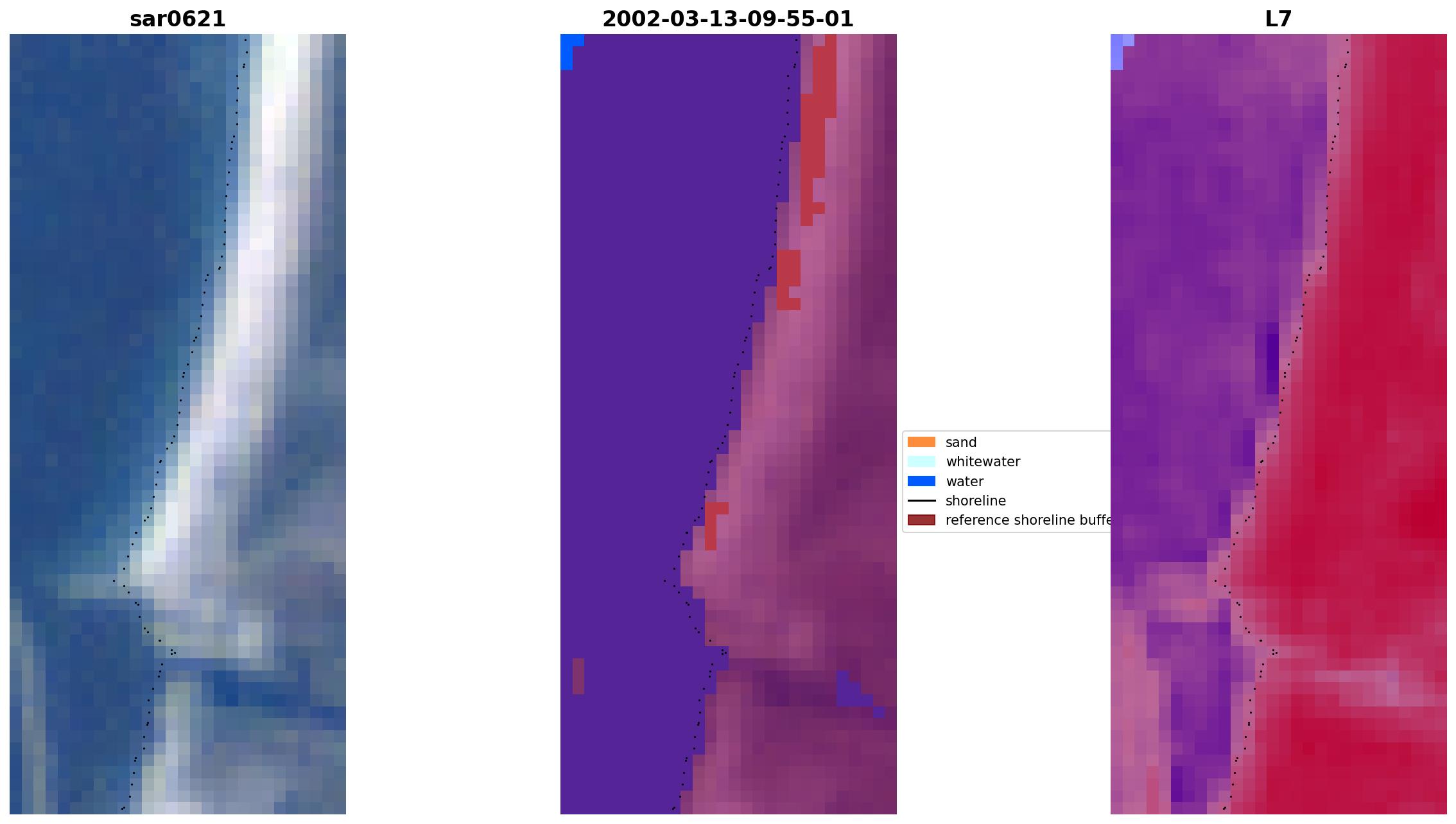 sar0621

2002-03-13-09-55-01

L7

sand
whitewater
water
shoreline
reference shoreline buffe